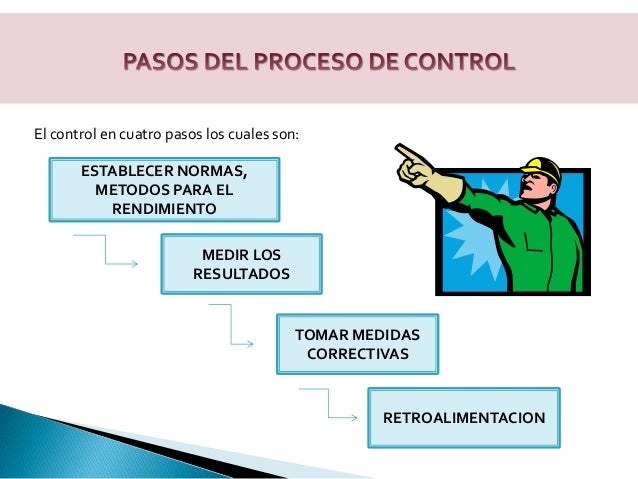 PASOS DEL PROCESO DE CONTROL

El control en cuatro pasos los cuales son:

ESTABLECER NORMAS, METODOS PARA EL RENDIMIENTO

MEDIR LOS RESULTADOS

TOMAR MEDIDAS CORRECTIVAS

RETROALIMENTACION